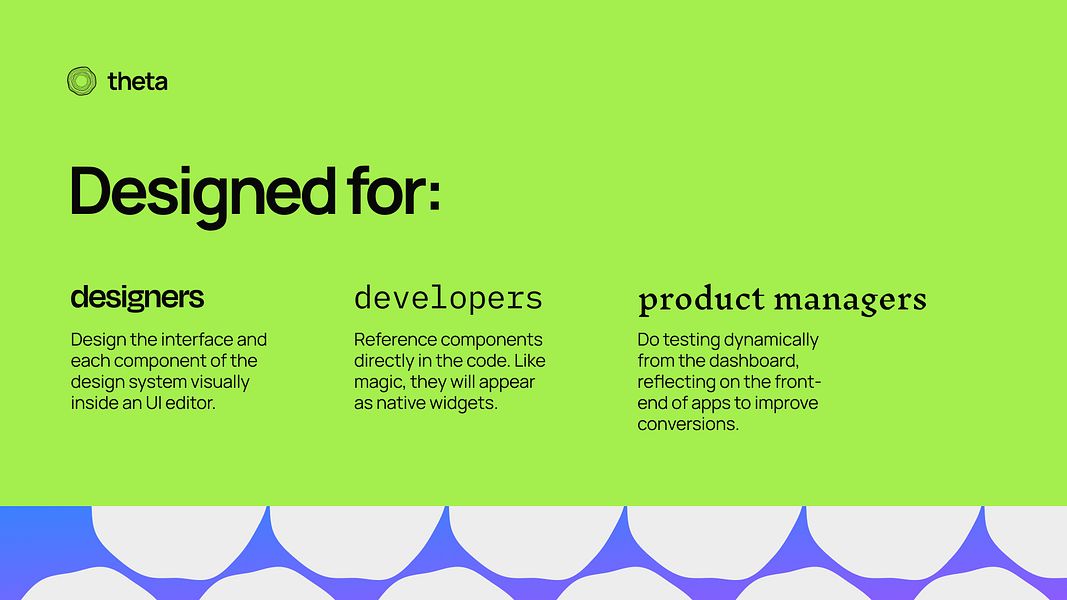 theta

Designed for:

designers

Design the interface and each component of the design system visually inside an UI editor.

developers

Reference components directly in the code. Like magic, they will appear as native widgets.

product managers

Do testing dynamically from the dashboard, reflecting on the front-end of apps to improve conversions.